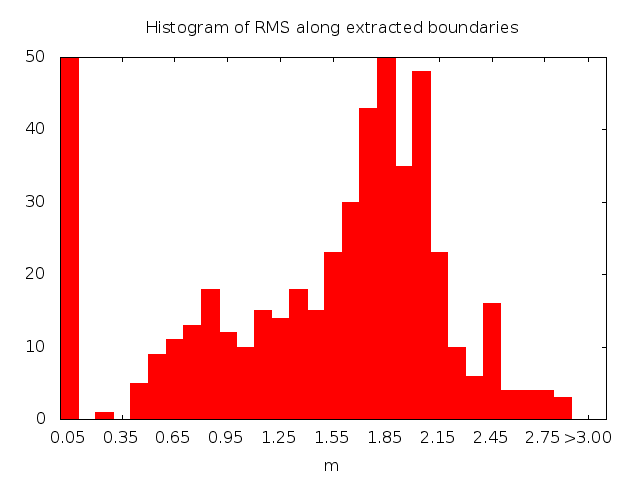 Histogram of RMS along extracted boundaries

50
40
30
20
10
0

0.05 0.35 0.65 0.95 1.25 1.55 1.85 2.15 2.45 2.75 >3.00

m